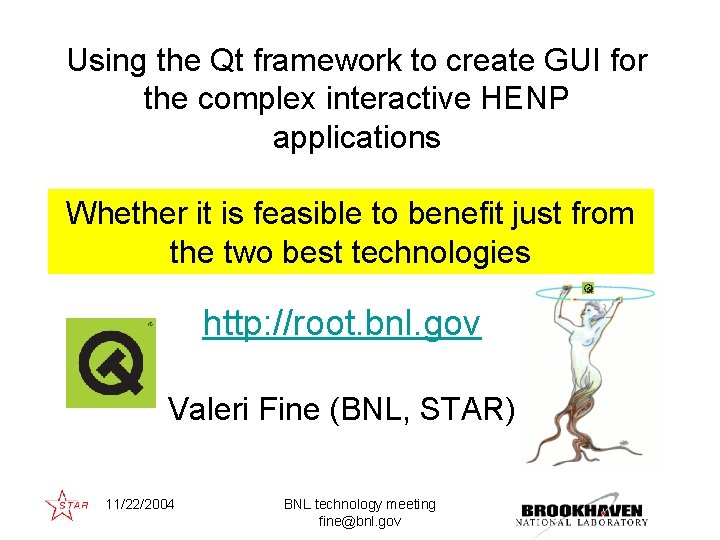 Using the Qt framework to create GUI for the complex interactive HENP applications

Whether it is feasible to benefit just from the two best technologies

http://root.bnl.gov

Valeri Fine (BNL, STAR)

STAR 11/22/2004

BNL technology meeting
fine@bnl.gov

BROOKHAVEN
NATIONAL LABORATORY